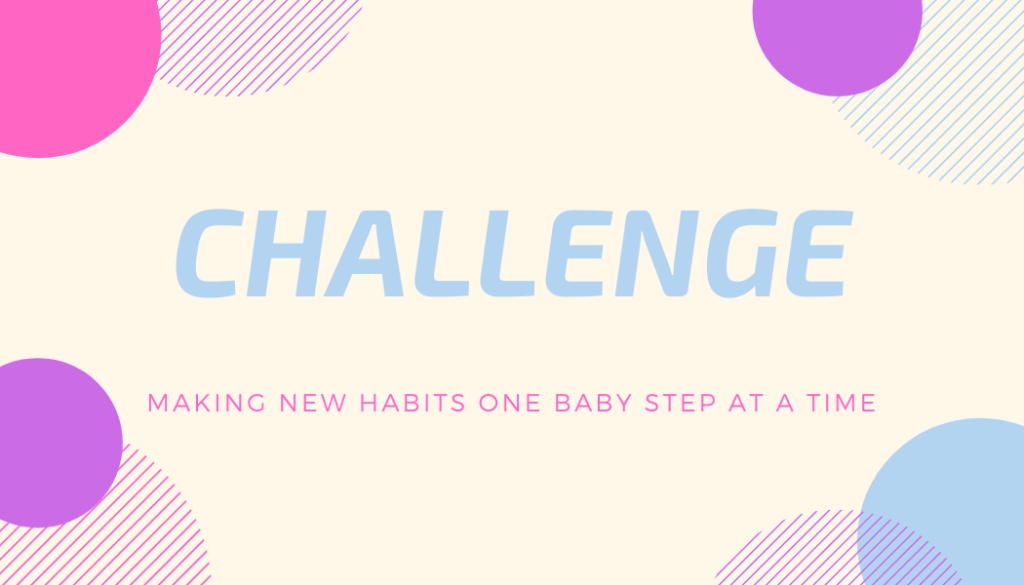 CHALLENGE

MAKING NEW HABITS ONE BABY STEP AT A TIME